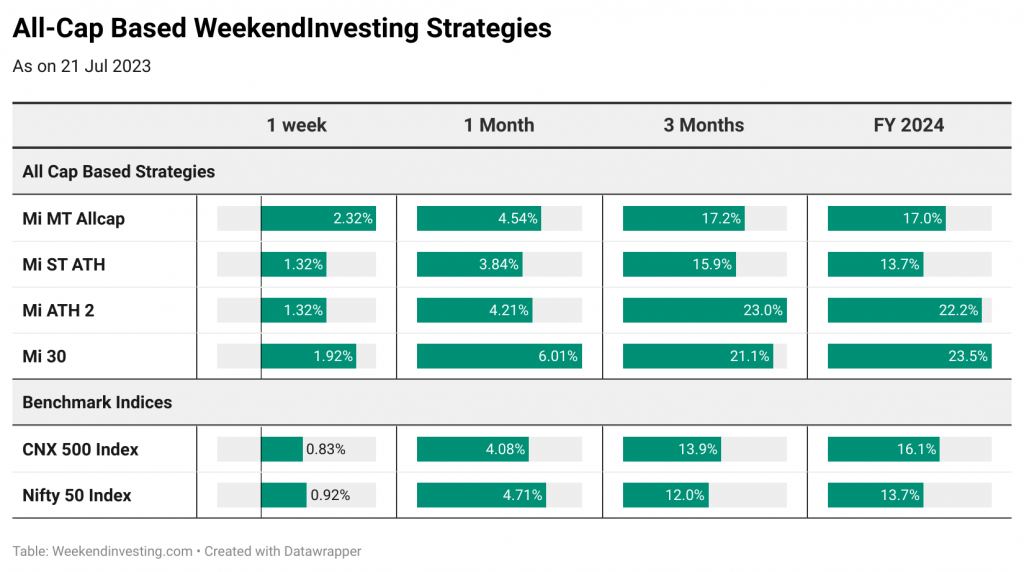 All-Cap Based WeekendInvesting Strategies

As on 21 Jul 2023

| | 1 week | 1 Month | 3 Months | FY 2024 |
|---|---|---|---|---|
| All Cap Based Strategies | | | | |
| Mi MT Allcap | 2.32% | 4.54% | 17.2% | 17.0% |
| Mi ST ATH | 1.32% | 3.84% | 15.9% | 13.7% |
| Mi ATH 2 | 1.32% | 4.21% | 23.0% | 22.2% |
| Mi 30 | 1.92% | 6.01% | 21.1% | 23.5% |
| Benchmark Indices | | | | |
| CNX 500 Index | 0.83% | 4.08% | 13.9% | 16.1% |
| Nifty 50 Index | 0.92% | 4.71% | 12.0% | 13.7% |

Table: Weekendinvesting.com • Created with Datawrapper